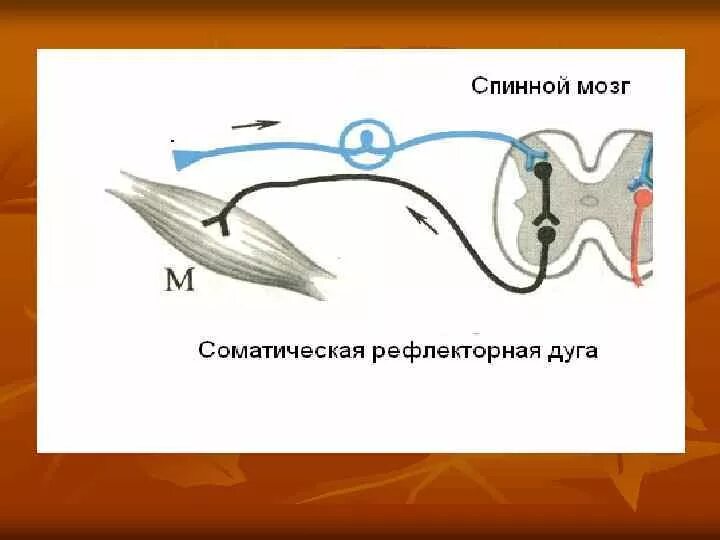 Спинной мозг

М

Соматическая рефлекторная дуга